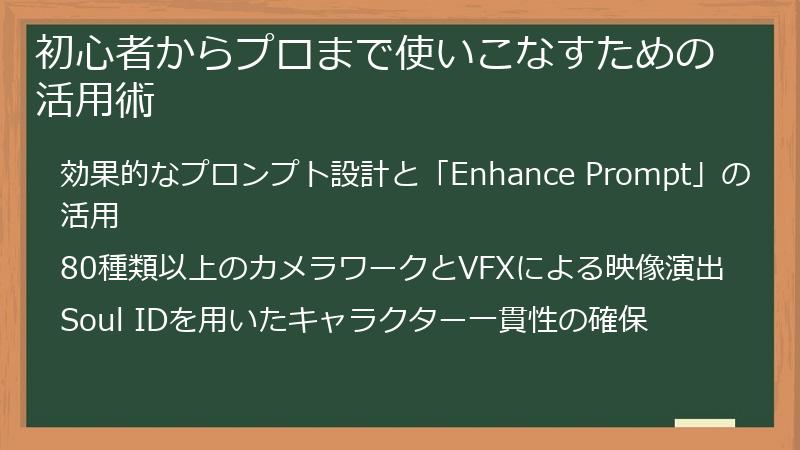 初心者からプロまで使いこなすための活用術

効果的なプロンプト設計と「Enhance Prompt」の活用

80種類以上のカメラワークとVFXによる映像演出

Soul IDを用いたキャラクター一貫性の確保